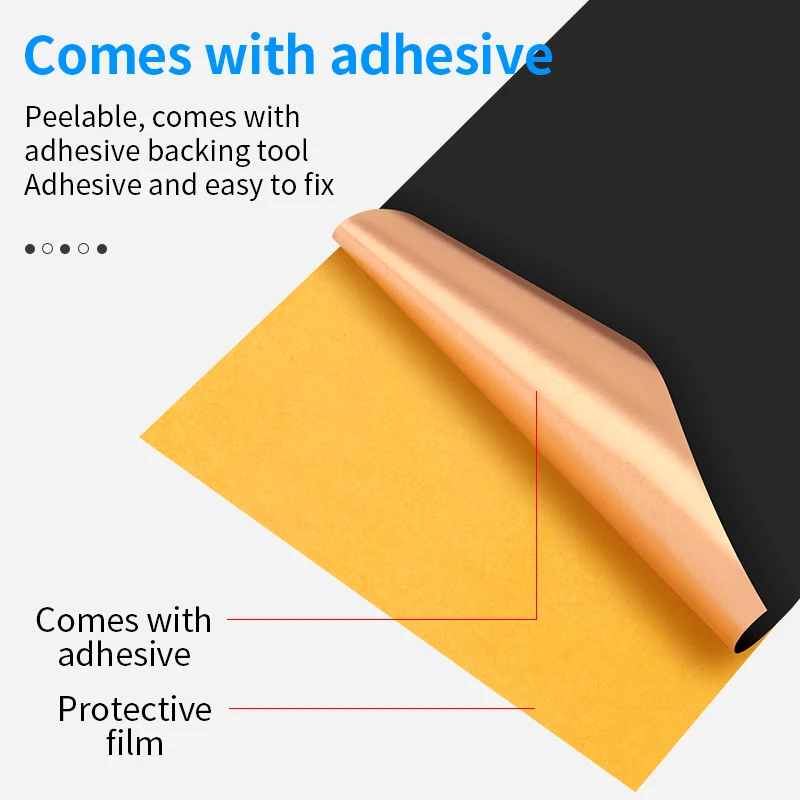 Comes with adhesive

Peelable, comes with adhesive backing tool
Adhesive and easy to fix

Comes with adhesive

Protective film